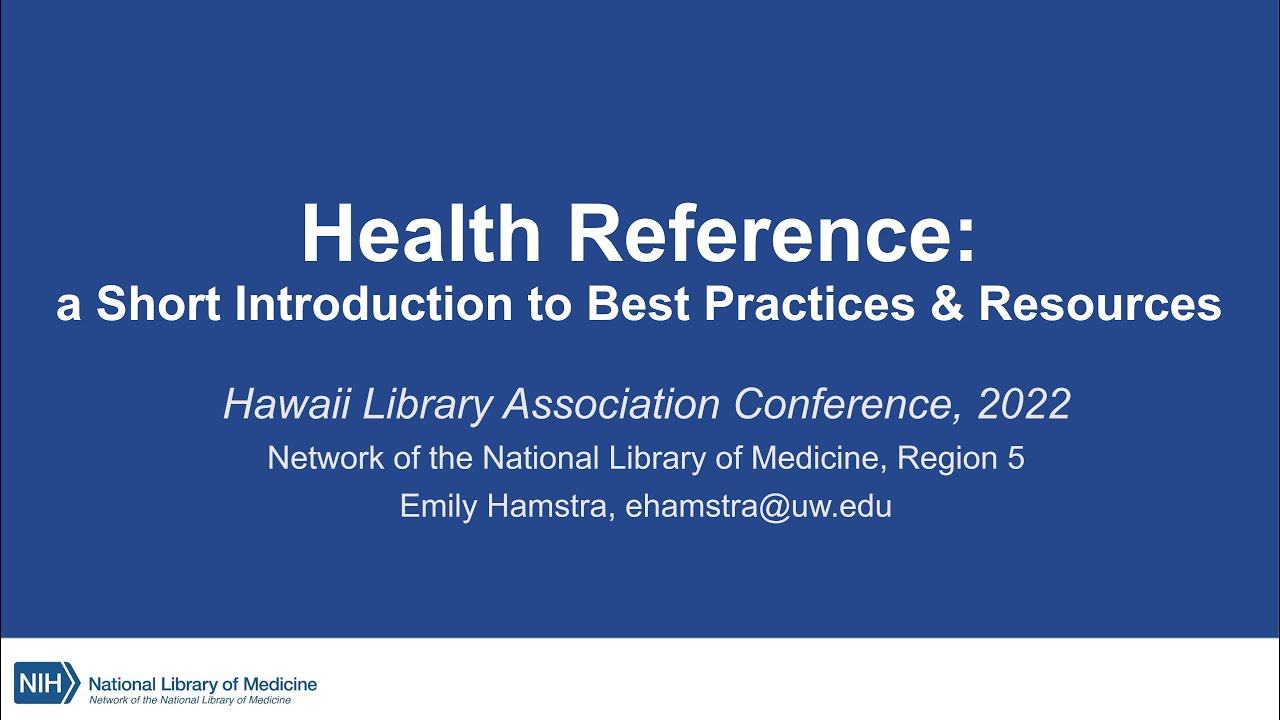 Health Reference:
a Short Introduction to Best Practices & Resources

Hawaii Library Association Conference, 2022

Network of the National Library of Medicine, Region 5

Emily Hamstra, ehamstra@uw.edu

NIH National Library of Medicine
Network of the National Library of Medicine